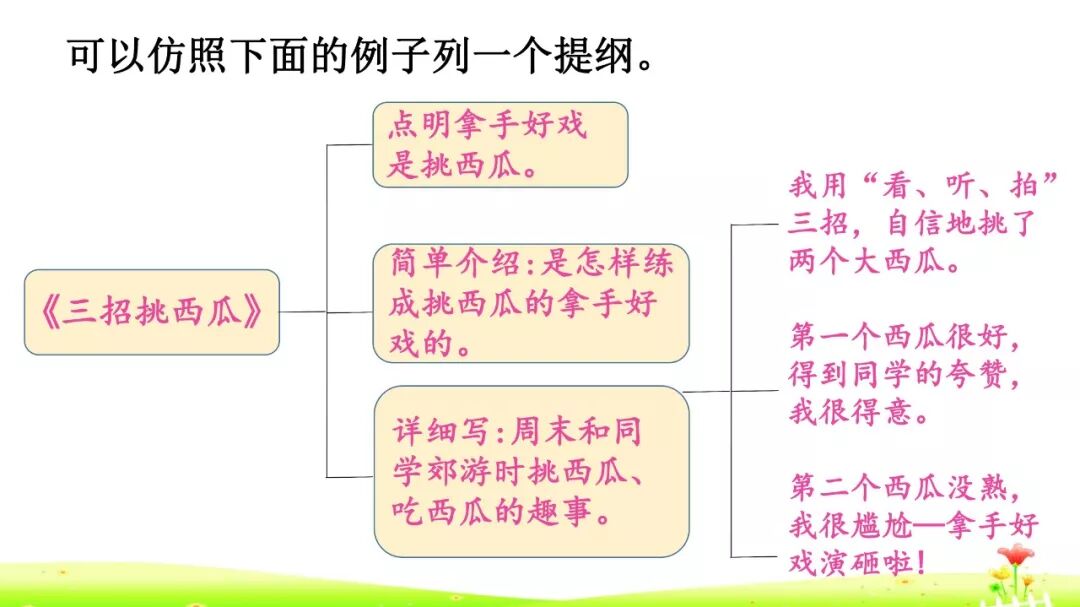 可以仿照下面的例子列一个提纲。

《三招挑西瓜》

点明拿手好戏是挑西瓜。

简单介绍:是怎样练成挑西瓜的拿手好戏的。

详细写:周末和同学郊游时挑西瓜、吃西瓜的趣事。

我用“看、听、拍”三招，自信地挑了两个大西瓜。

第一个西瓜很好，得到同学的夸赞，我很得意。

第二个西瓜没熟，我很尴尬—拿手好戏演砸啦!